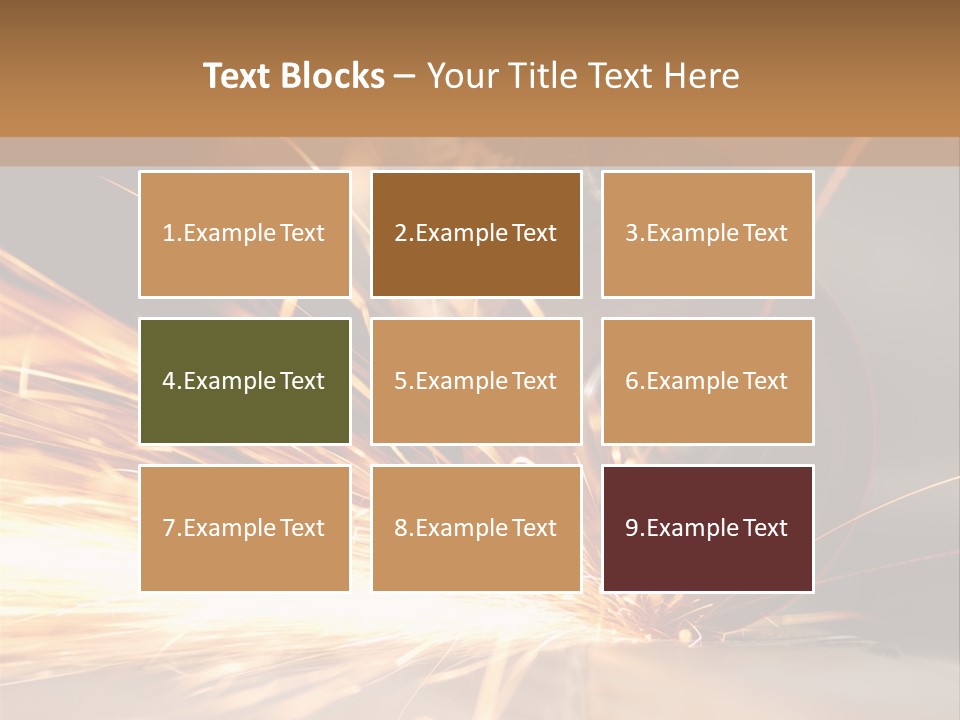 Text Blocks – Your Title Text Here

1.Example Text

2.Example Text

3.Example Text

4.Example Text

5.Example Text

6.Example Text

7.Example Text

8.Example Text

9.Example Text